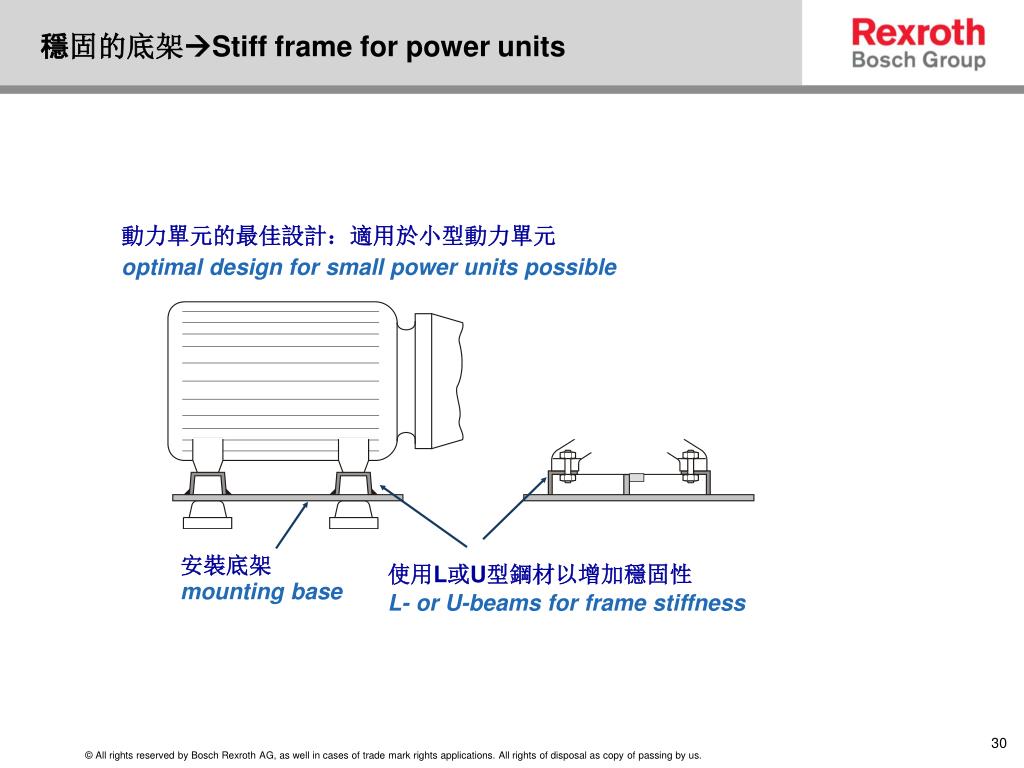 穩固的底架→Stiff frame for power units

Rexroth
Bosch Group

動力單元的最佳設計：適用於小型動力單元
optimal design for small power units possible

安裝底架
mounting base

使用L或U型鋼材以增加穩固性
L- or U-beams for frame stiffness

30

© All rights reserved by Bosch Rexroth AG, as well in cases of trade mark rights applications. All rights of disposal as copy of passing by us.